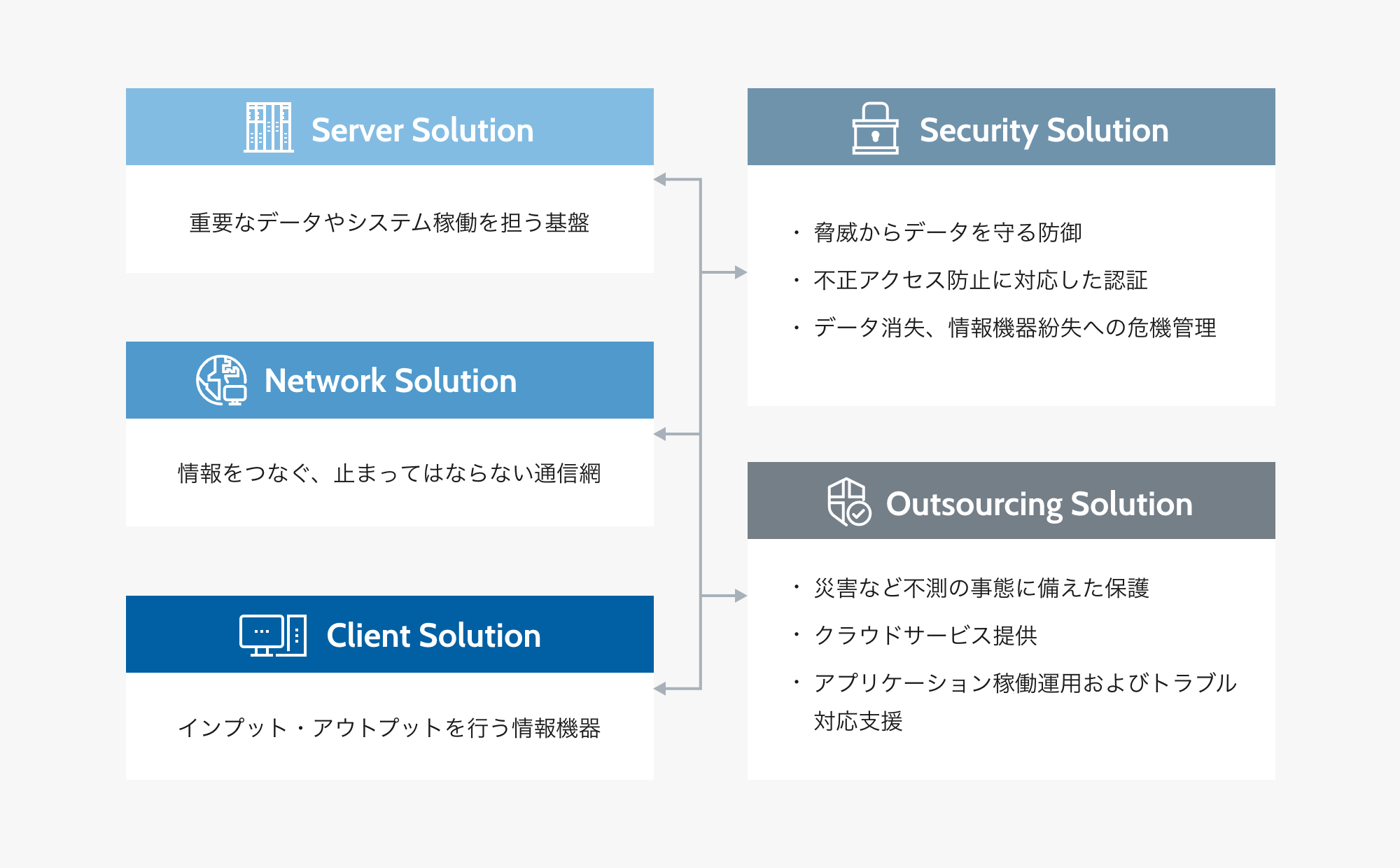 Server Solution

重要なデータやシステム稼働を担う基盤

Network Solution

情報をつなぐ、止まってはならない通信網

Client Solution

インプット・アウトプットを行う情報機器

Security Solution

・脅威からデータを守る防御
・不正アクセス防止に対応した認証
・データ消失、情報機器紛失への危機管理

Outsourcing Solution

・災害など不測の事態に備えた保護
・クラウドサービス提供
・アプリケーション稼働運用およびトラブル対応支援